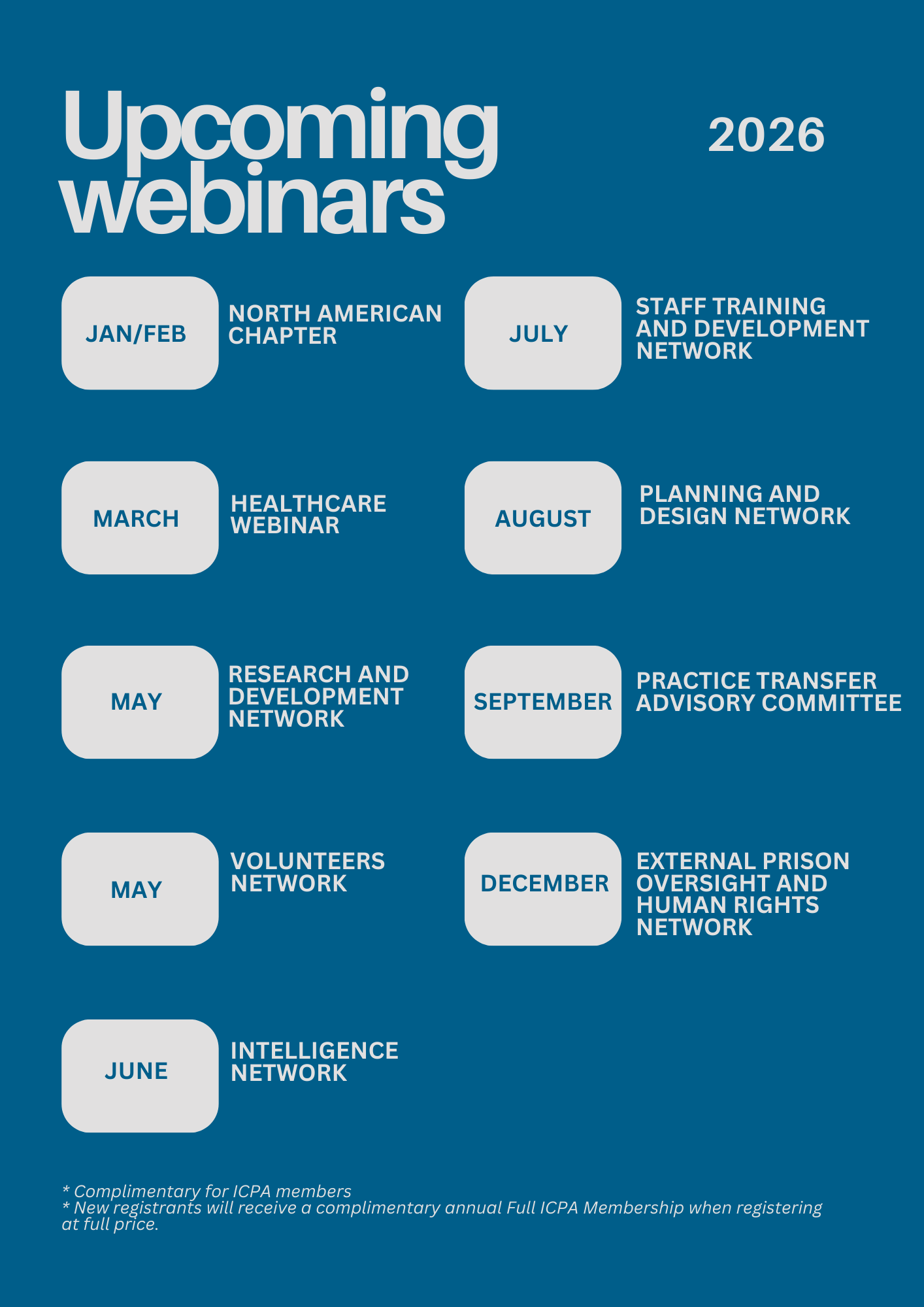 Upcoming webinars

2026

JAN/FEB

NORTH AMERICAN CHAPTER

MARCH

HEALTHCARE WEBINAR

MAY

RESEARCH AND DEVELOPMENT NETWORK

MAY

VOLUNTEERS NETWORK

JUNE

INTELLIGENCE NETWORK

JULY

STAFF TRAINING AND DEVELOPMENT NETWORK

AUGUST

PLANNING AND DESIGN NETWORK

SEPTEMBER

PRACTICE TRANSFER ADVISORY COMMITTEE

DECEMBER

EXTERNAL PRISON OVERSIGHT AND HUMAN RIGHTS NETWORK

* Complimentary for ICPA members
* New registrants will receive a complimentary annual Full ICPA Membership when registering at full price.